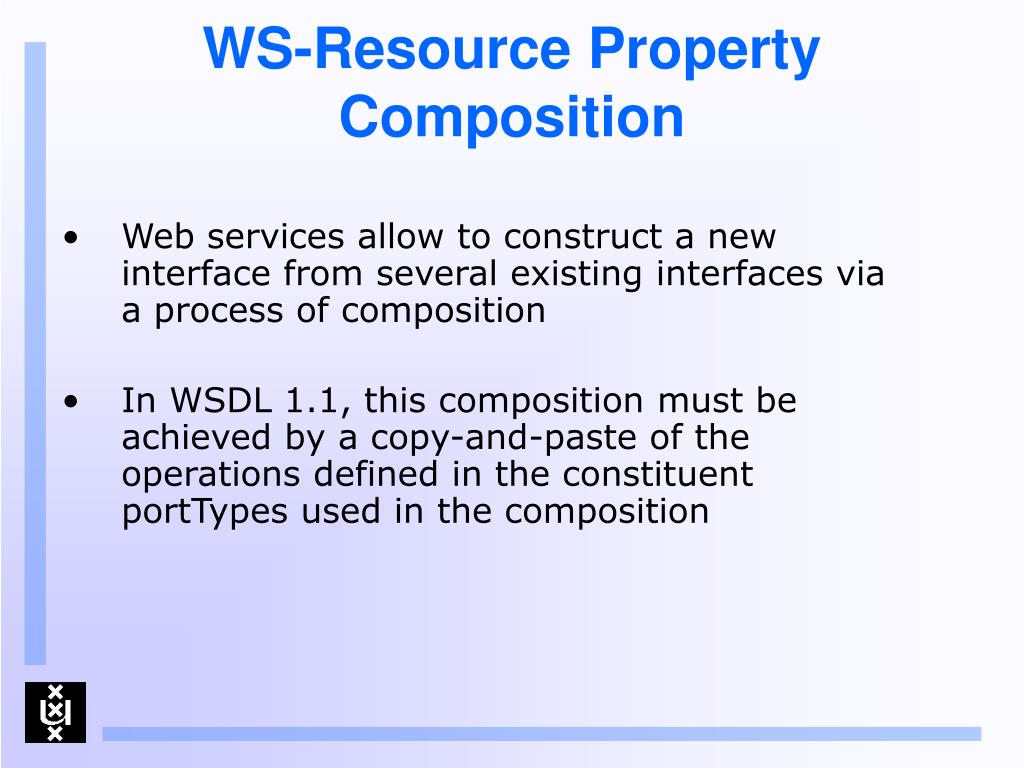 WS-Resource Property Composition

• Web services allow to construct a new interface from several existing interfaces via a process of composition

• In WSDL 1.1, this composition must be achieved by a copy-and-paste of the operations defined in the constituent portTypes used in the composition